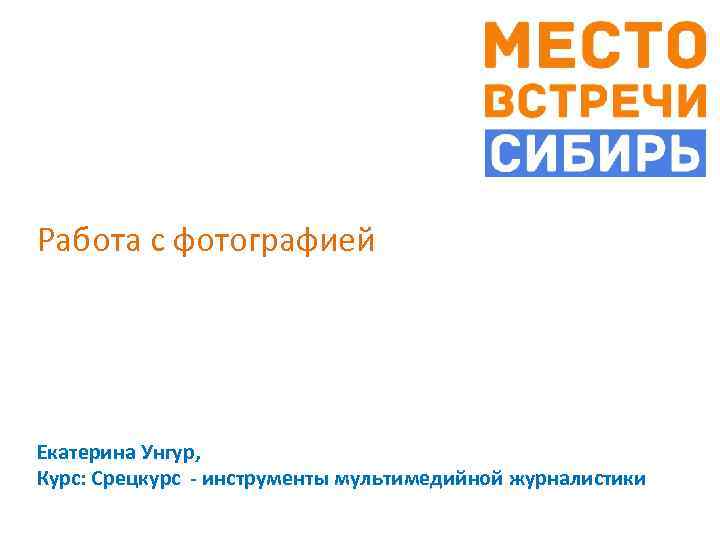 МЕСТО
ВСТРЕЧИ
СИБИРЬ

Работа с фотографией

Екатерина Унгур,
Курс: Срецкурс - инструменты мультимедийной журналистики